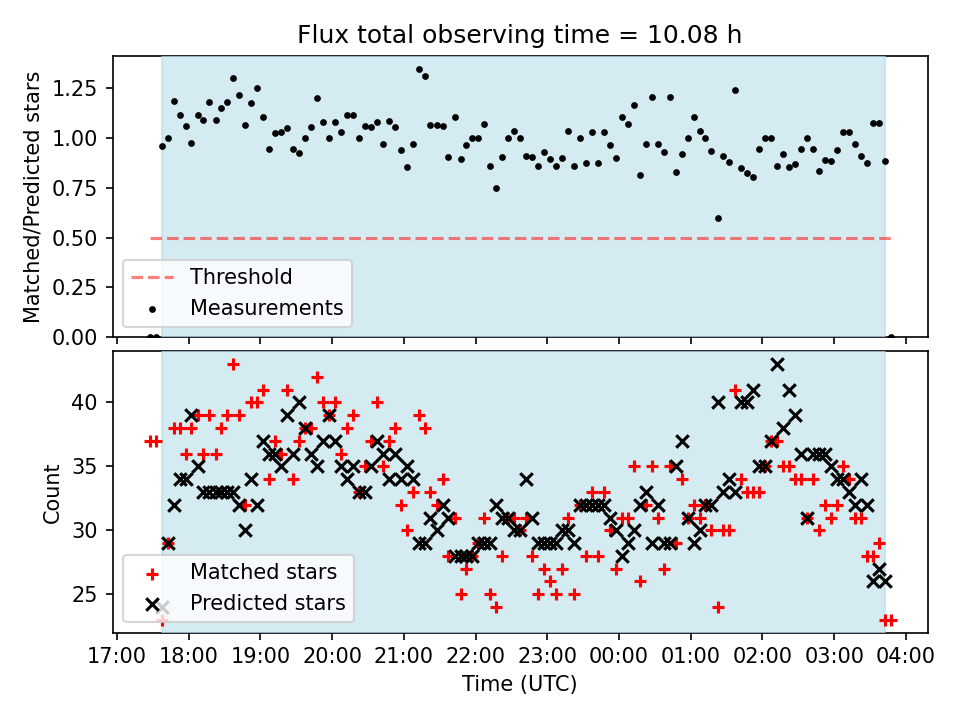 Flux total observing time = 10.08 h

Matched/Predicted stars

1.25
1.00
0.75
0.50
0.25
0.00

Threshold
Measurements

Count

40
35
30
25

Matched stars
Predicted stars

17:00 18:00 19:00 20:00 21:00 22:00 23:00 00:00 01:00 02:00 03:00 04:00

Time (UTC)